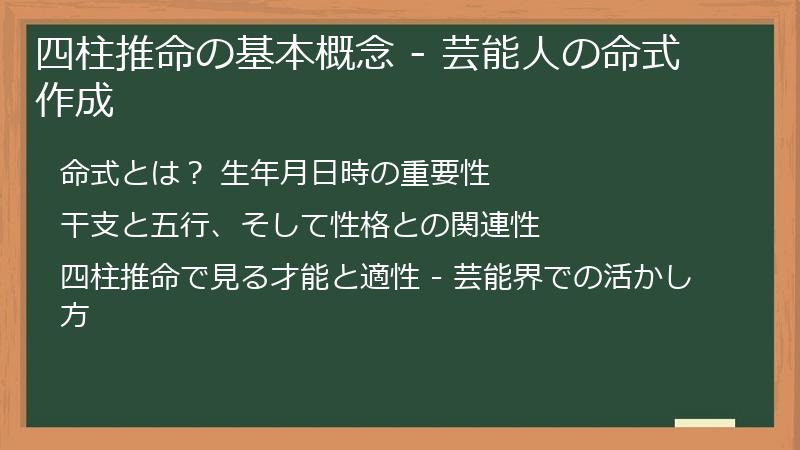 四柱推命の基本概念 - 芸能人の命式作成

命式とは？ 生年月日時の重要性

干支と五行、そして性格との関連性

四柱推命で見る才能と適性 - 芸能界での活かし方